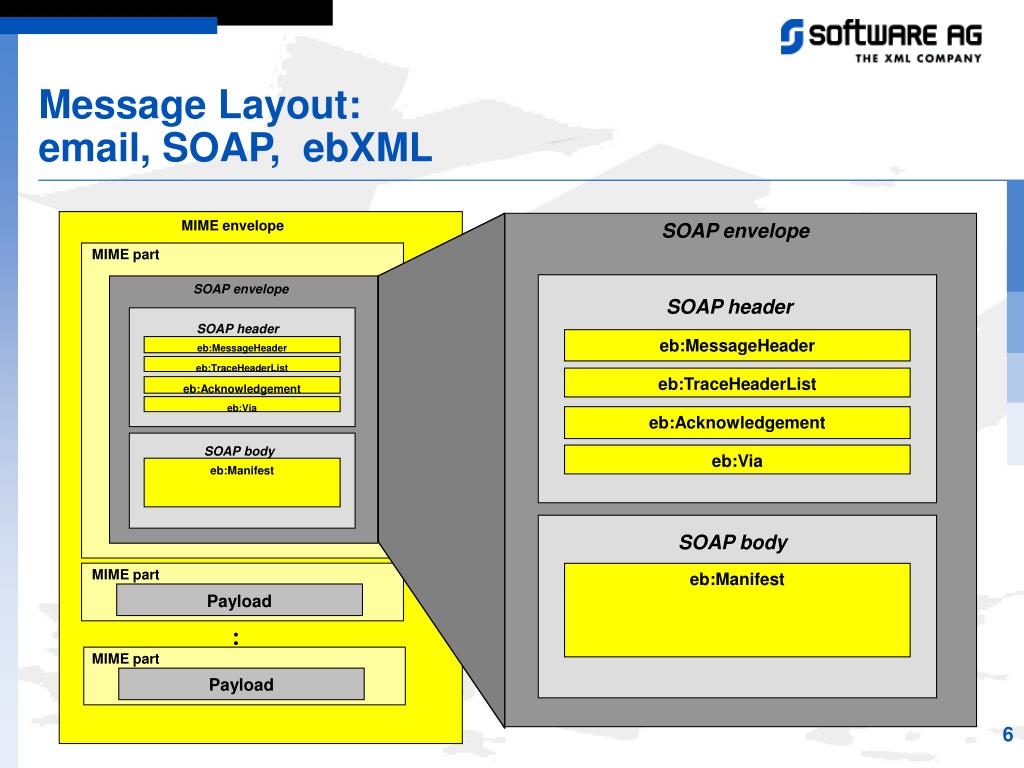 SOFTWARE AG
THE XML COMPANY

Message Layout:
email, SOAP, ebXML

MIME envelope

MIME part

SOAP envelope

SOAP header

eb:MessageHeader

eb:TraceHeaderList

eb:Acknowledgement

eb:Via

SOAP body

eb:Manifest

MIME part

Payload

:

MIME part

Payload

SOAP envelope

SOAP header

eb:MessageHeader

eb:TraceHeaderList

eb:Acknowledgement

eb:Via

SOAP body

eb:Manifest

6